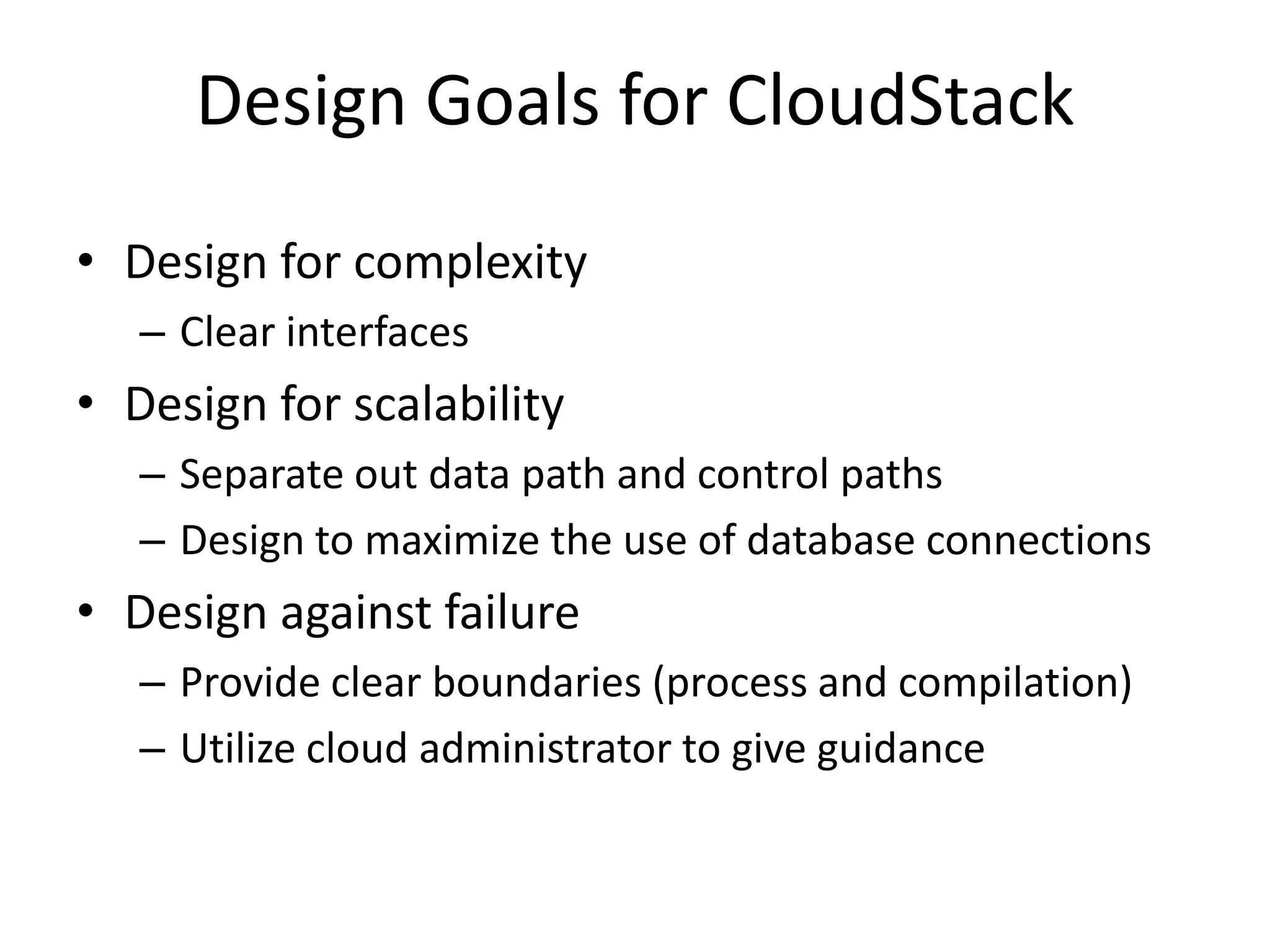 Design Goals for CloudStack

• Design for complexity
  – Clear interfaces
• Design for scalability
  – Separate out data path and control paths
  – Design to maximize the use of database connections
• Design against failure
  – Provide clear boundaries (process and compilation)
  – Utilize cloud administrator to give guidance